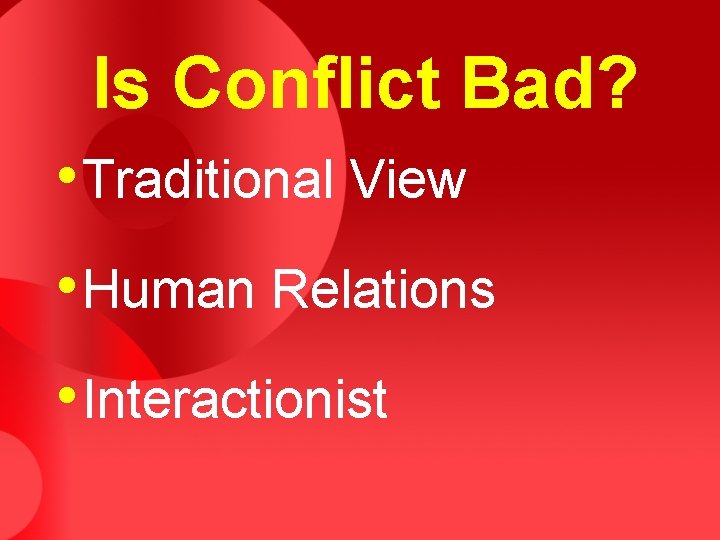 Is Conflict Bad?

• Traditional View

• Human Relations

• Interactionist